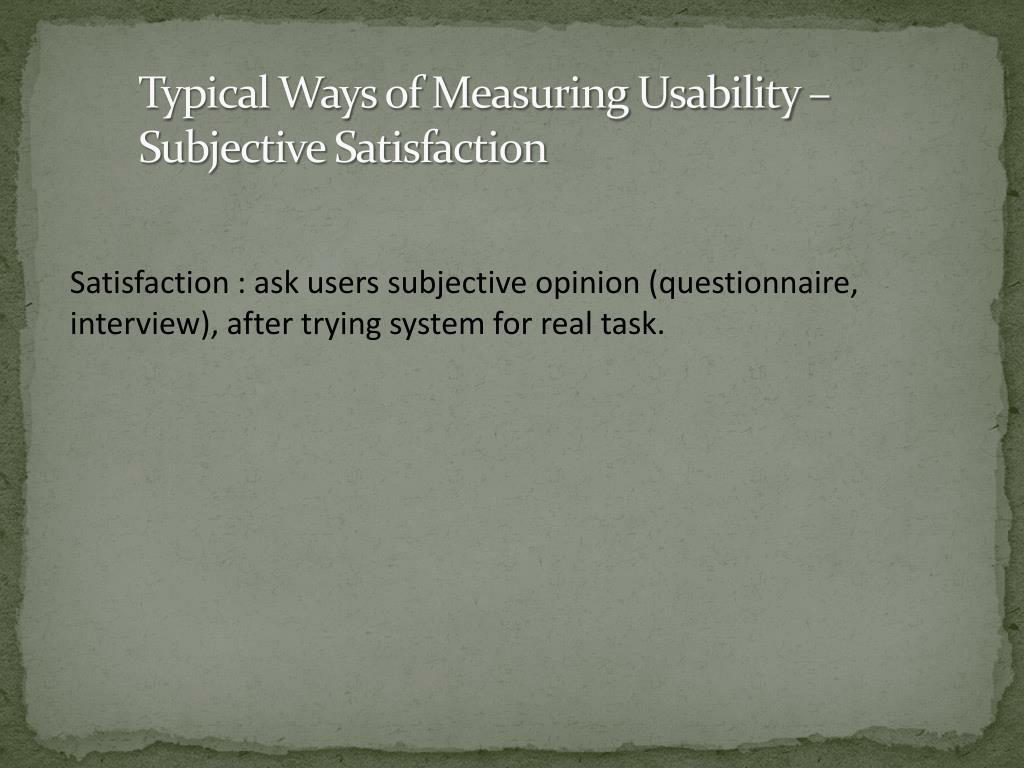 Typical Ways of Measuring Usability – Subjective Satisfaction

Satisfaction : ask users subjective opinion (questionnaire, interview), after trying system for real task.